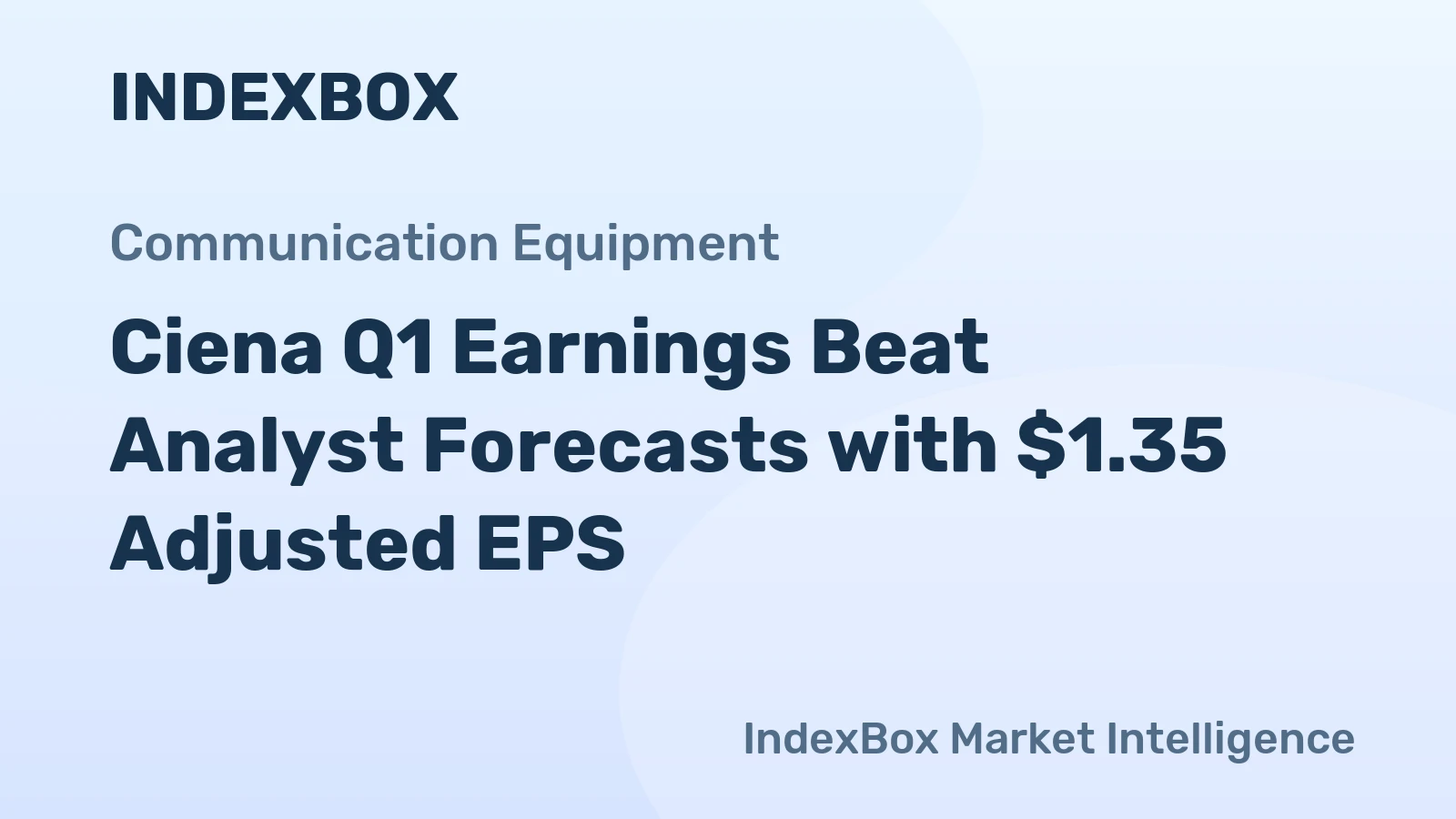 INDEXBOX

Communication Equipment

Ciena Q1 Earnings Beat Analyst Forecasts with \$1.35 Adjusted EPS

IndexBox Market Intelligence